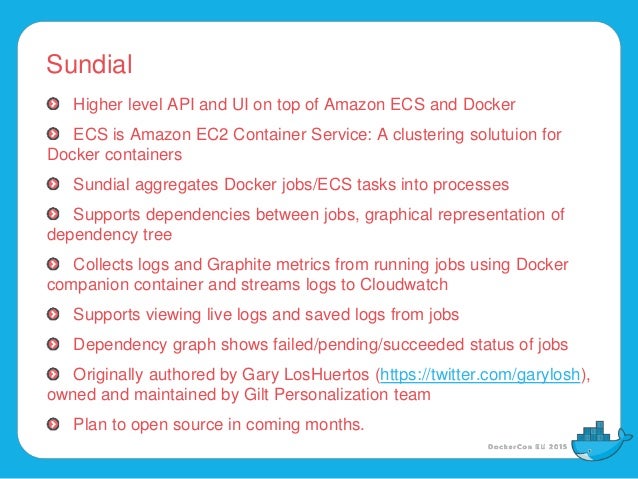 Sundial

Higher level API and UI on top of Amazon ECS and Docker

ECS is Amazon EC2 Container Service: A clustering solutuion for Docker containers

Sundial aggregates Docker jobs/ECS tasks into processes

Supports dependencies between jobs, graphical representation of dependency tree

Collects logs and Graphite metrics from running jobs using Docker companion container and streams logs to Cloudwatch

Supports viewing live logs and saved logs from jobs

Dependency graph shows failed/pending/succeeded status of jobs

Originally authored by Gary LosHuertos (https://twitter.com/garylosh), owned and maintained by Gilt Personalization team

Plan to open source in coming months.

DockerCon EU 2015